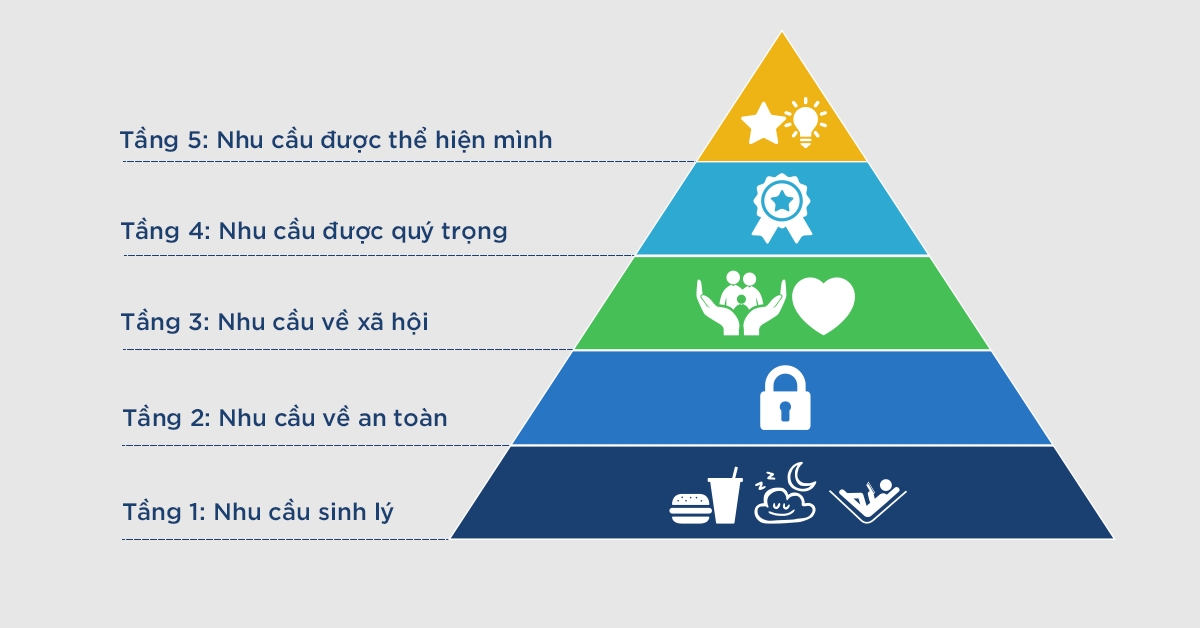 Tầng 5: Nhu cầu được thể hiện mình

Tầng 4: Nhu cầu được quý trọng

Tầng 3: Nhu cầu về xã hội

Tầng 2: Nhu cầu về an toàn

Tầng 1: Nhu cầu sinh lý